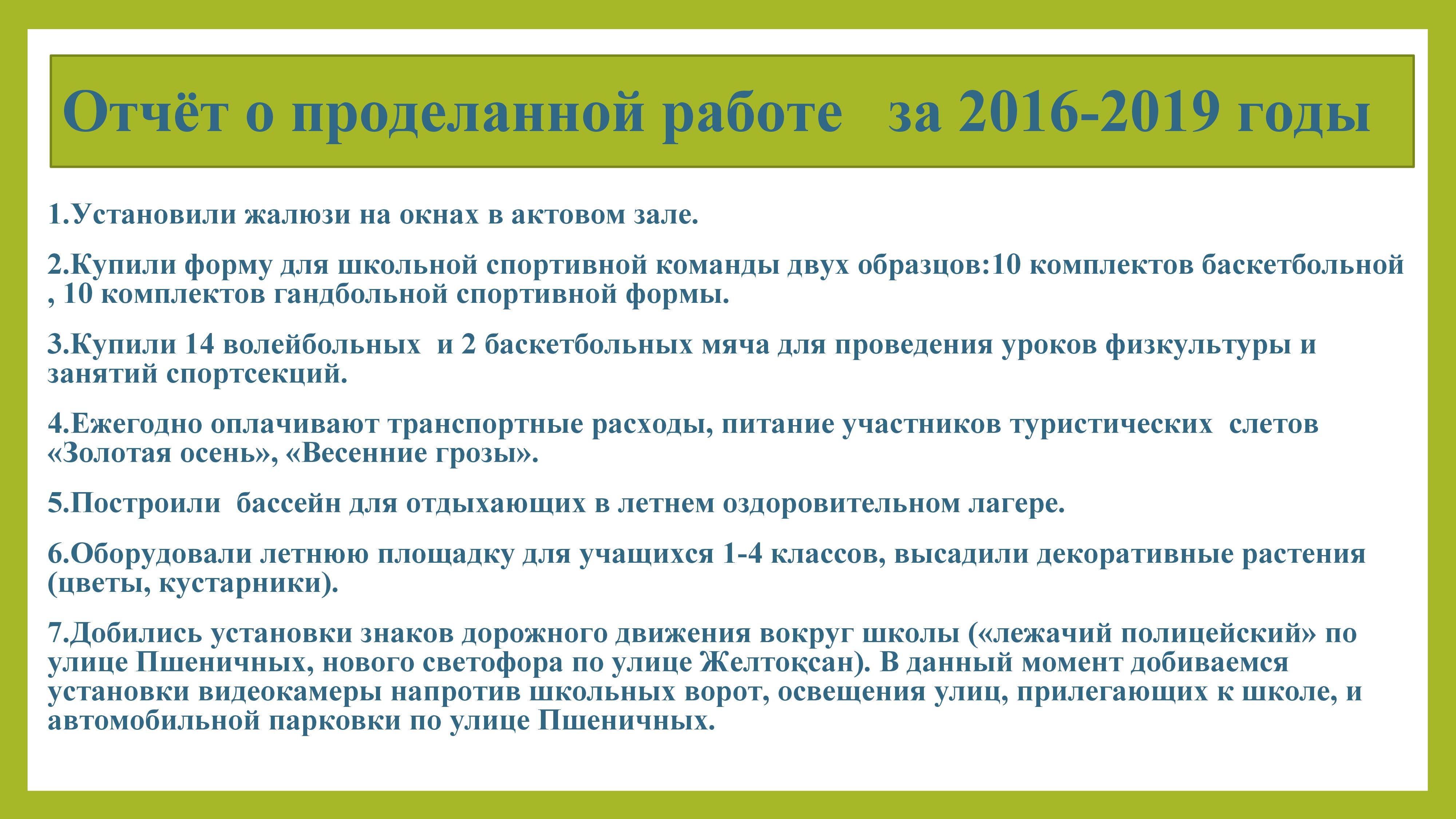 Отчёт о проделанной работе за 2016-2019 годы

1.Установили жалюзи на окнах в актовом зале.

2.Купили форму для школьной спортивной команды двух образцов:10 комплектов баскетбольной , 10 комплектов гандбольной спортивной формы.

3.Купили 14 волейбольных и 2 баскетбольных мяча для проведения уроков физкультуры и занятий спортсекций.

4.Ежегодно оплачивают транспортные расходы, питание участников туристических слетов «Золотая осень», «Весенние грозы».

5.Построили бассейн для отдыхающих в летнем оздоровительном лагере.

6.Оборудовали летнюю площадку для учащихся 1-4 классов, высадили декоративные растения (цветы, кустарники).

7.Добились установки знаков дорожного движения вокруг школы («лежачий полицейский» по улице Пшеничных, нового светофора по улице Желтоқсан). В данный момент добиваемся установки видеокамеры напротив школьных ворот, освещения улиц, прилегающих к школе, и автомобильной парковки по улице Пшеничных.